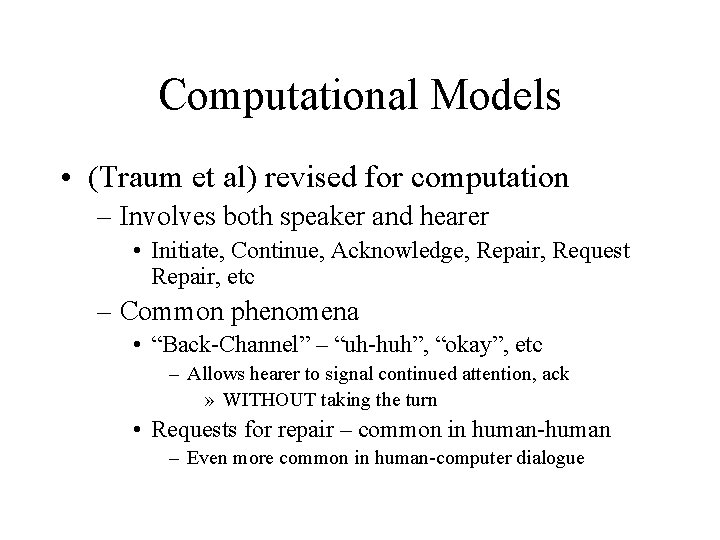 Computational Models

• (Traum et al) revised for computation
– Involves both speaker and hearer
• Initiate, Continue, Acknowledge, Repair, Request Repair, etc
– Common phenomena
• “Back-Channel” – “uh-huh”, “okay”, etc
– Allows hearer to signal continued attention, ack
» WITHOUT taking the turn
• Requests for repair – common in human-human
– Even more common in human-computer dialogue